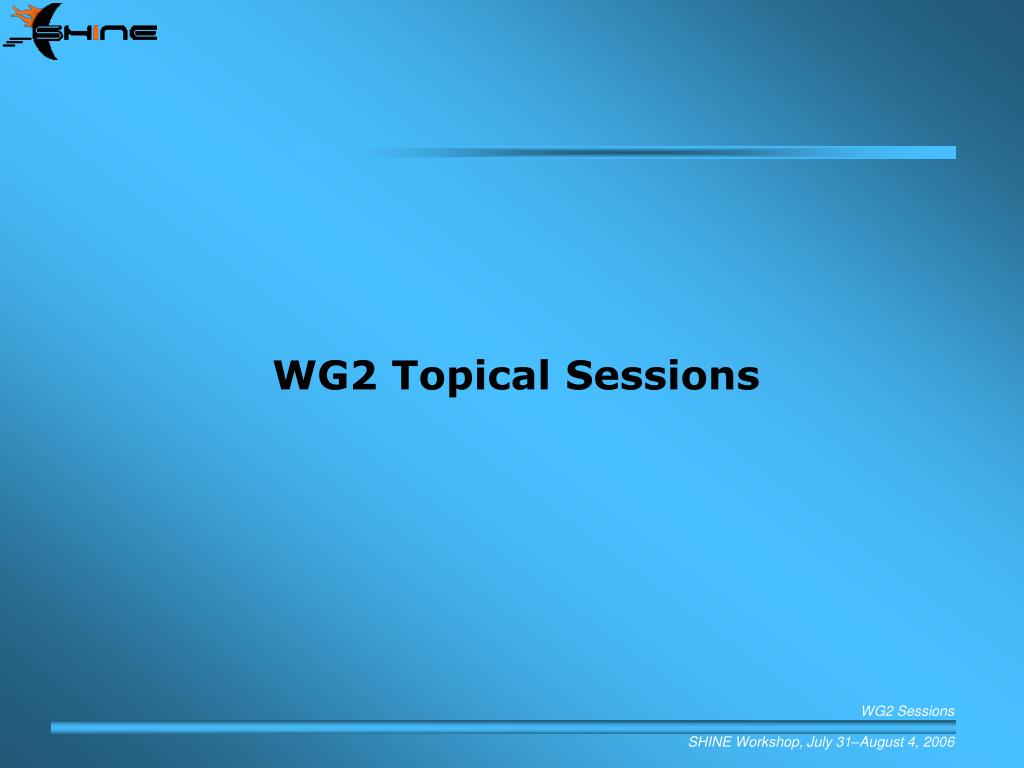 SHINE

WG2 Topical Sessions

WG2 Sessions

SHINE Workshop, July 31–August 4, 2006